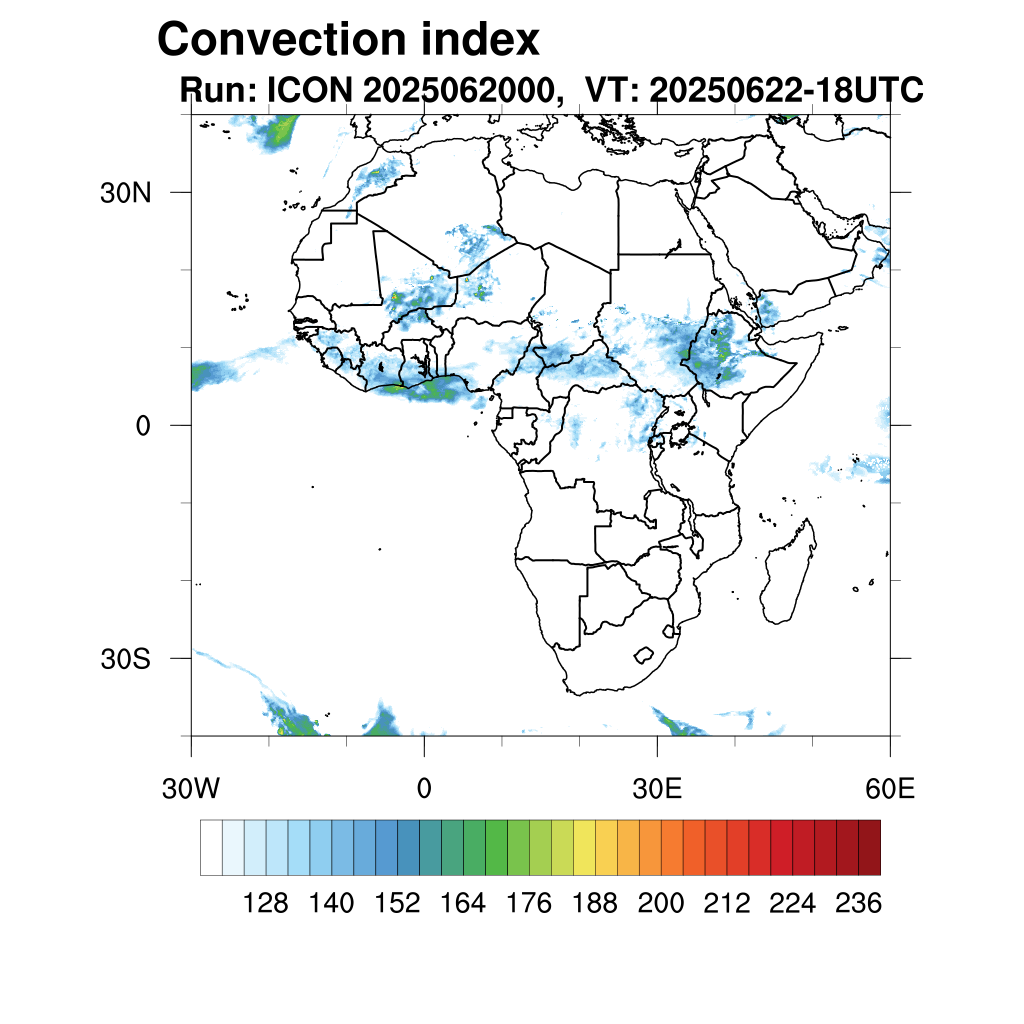 Convection index
Run: ICON 2025062000, VT: 20250622-18UTC

30N
0
30S

30W
0
30E
60E

128 140 152 164 176 188 200 212 224 236